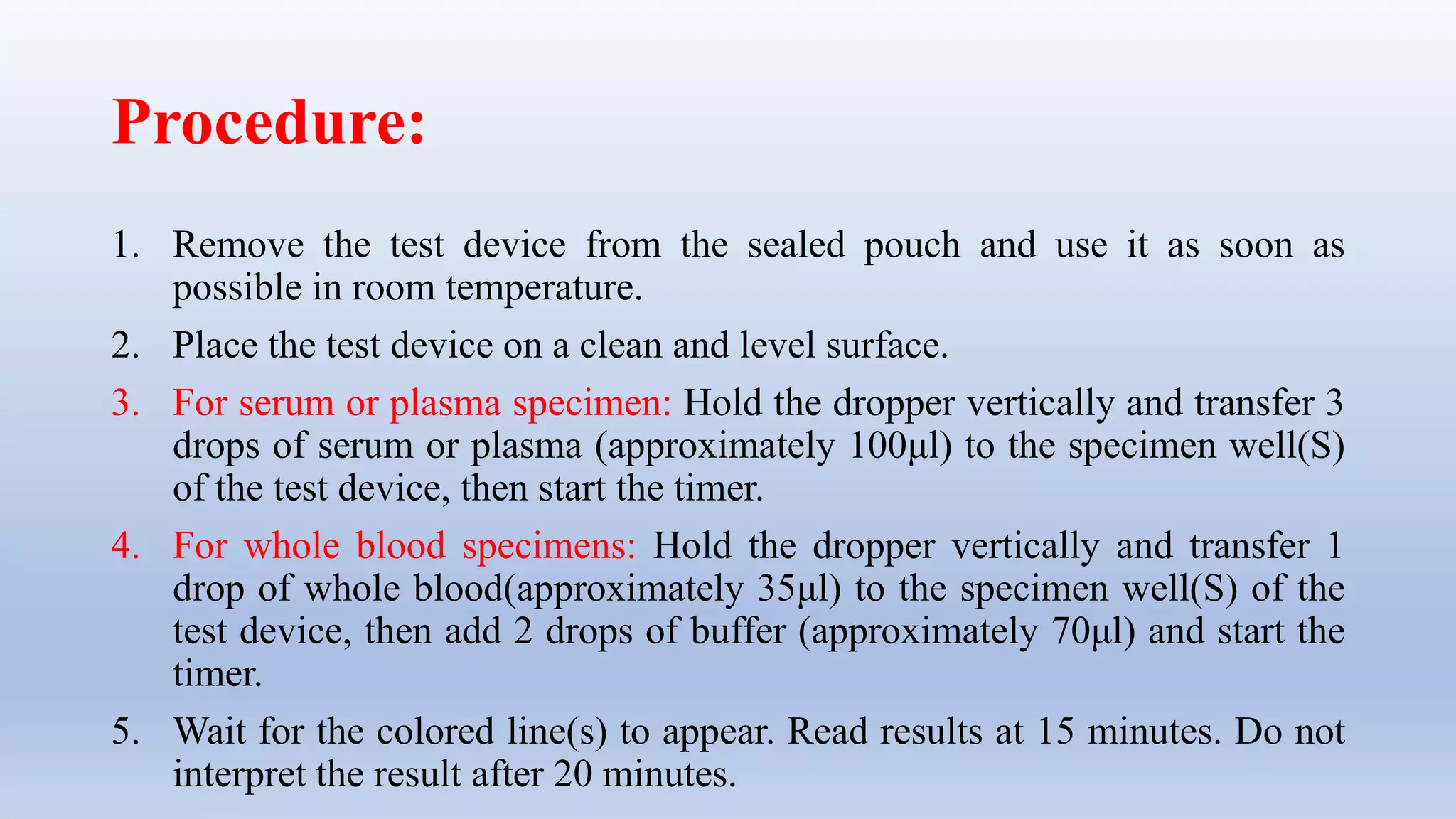 Procedure:

1. Remove the test device from the sealed pouch and use it as soon as possible in room temperature.
2. Place the test device on a clean and level surface.
3. For serum or plasma specimen: Hold the dropper vertically and transfer 3 drops of serum or plasma (approximately 100µl) to the specimen well(S) of the test device, then start the timer.
4. For whole blood specimens: Hold the dropper vertically and transfer 1 drop of whole blood(approximately 35µl) to the specimen well(S) of the test device, then add 2 drops of buffer (approximately 70µl) and start the timer.
5. Wait for the colored line(s) to appear. Read results at 15 minutes. Do not interpret the result after 20 minutes.